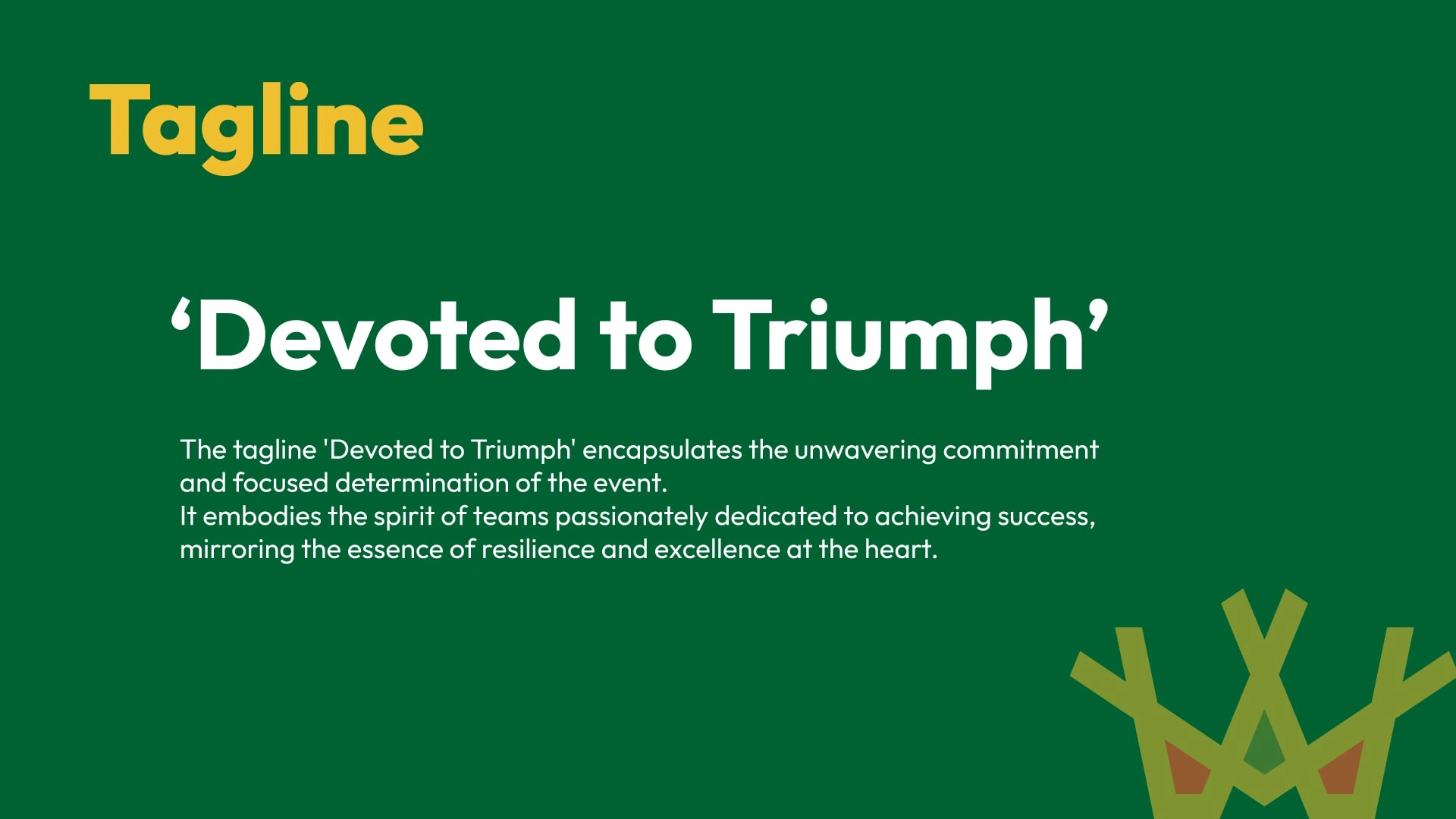 Tagline

‘Devoted to Triumph’

The tagline 'Devoted to Triumph' encapsulates the unwavering commitment and focused determination of the event.
It embodies the spirit of teams passionately dedicated to achieving success, mirroring the essence of resilience and excellence at the heart.